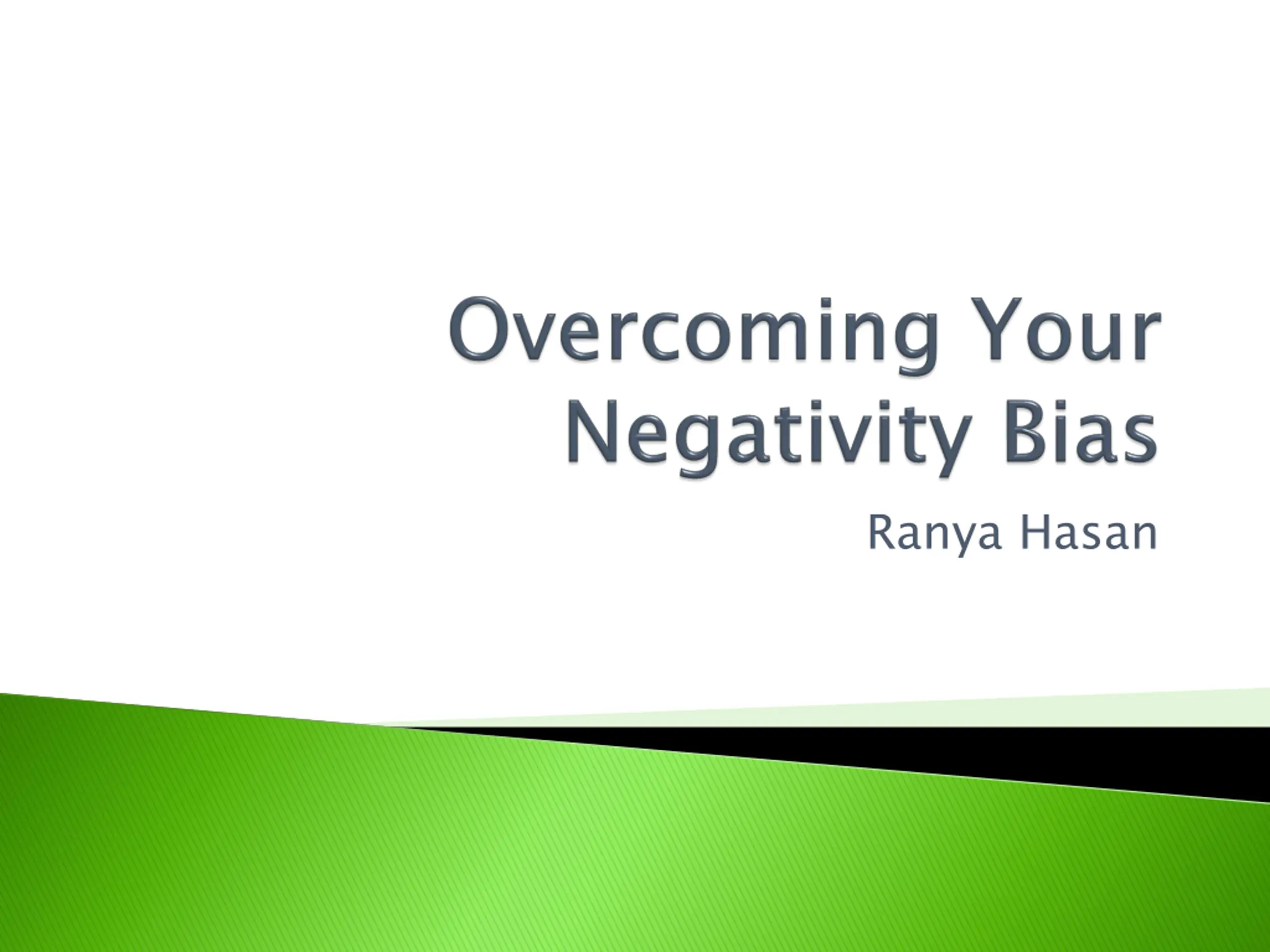 Overcoming Your Negativity Bias

Ranya Hasan